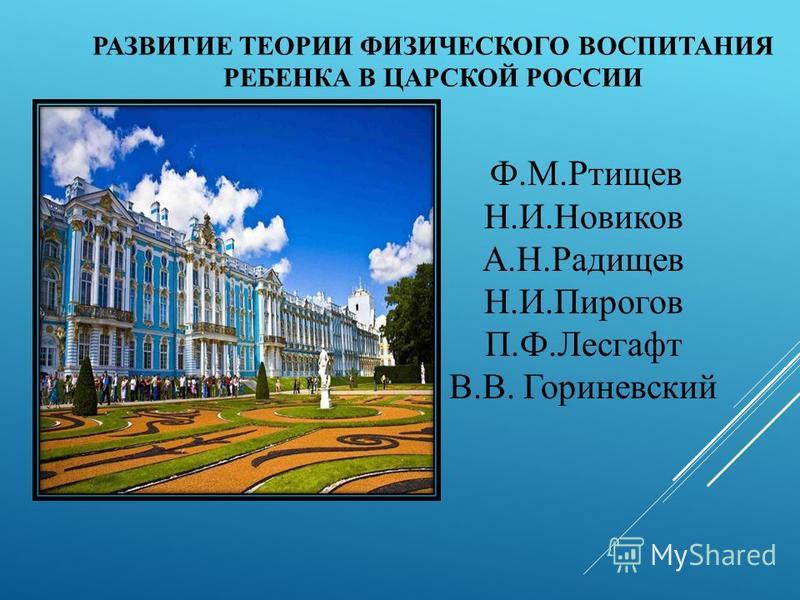 РАЗВИТИЕ ТЕОРИИ ФИЗИЧЕСКОГО ВОСПИТАНИЯ РЕБЕНКА В ЦАРСКОЙ РОССИИ

Ф.М.Ртищев
Н.И.Новиков
А.Н.Радищев
Н.И.Пирогов
П.Ф.Лесгафт
В.В. Гориневский

MyShared